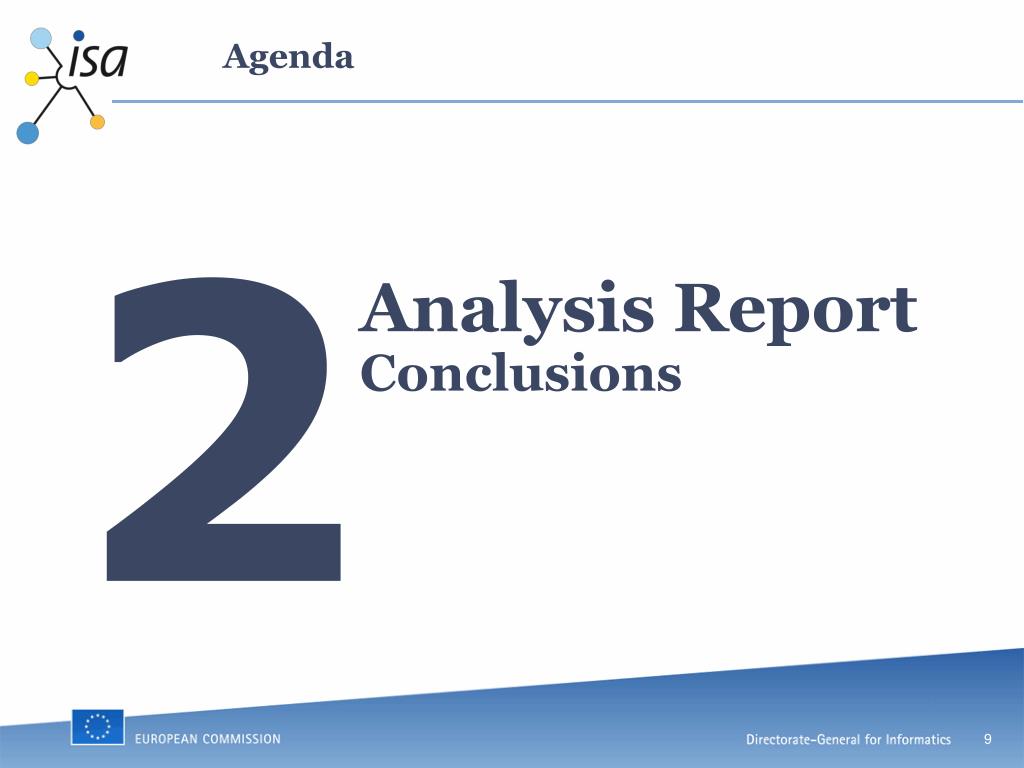 isa

Agenda

2

Analysis Report
Conclusions

EUROPEAN COMMISSION

Directorate-General for Informatics

9